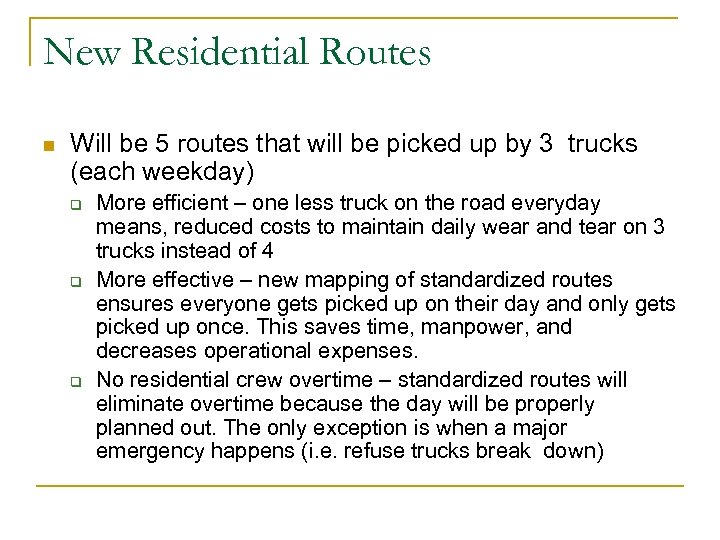 New Residential Routes

Will be 5 routes that will be picked up by 3 trucks (each weekday)

More efficient – one less truck on the road everyday means, reduced costs to maintain daily wear and tear on 3 trucks instead of 4

More effective – new mapping of standardized routes ensures everyone gets picked up on their day and only gets picked up once. This saves time, manpower, and decreases operational expenses.

No residential crew overtime – standardized routes will eliminate overtime because the day will be properly planned out. The only exception is when a major emergency happens (i.e. refuse trucks break down)